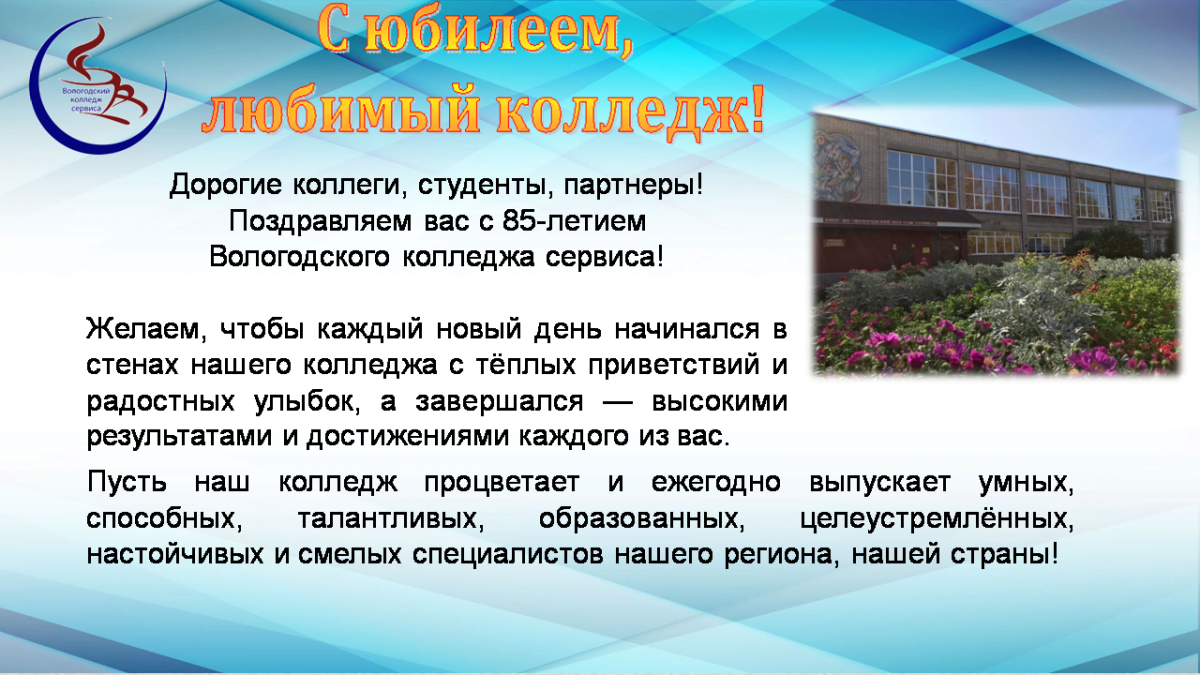 Вологодский колледж сервиса

С юбилеем, любимый колледж!

Дорогие коллеги, студенты, партнеры!
Поздравляем вас с 85-летием
Вологодского колледжа сервиса!

Желаем, чтобы каждый новый день начинался в стенах нашего колледжа с тёплых приветствий и радостных улыбок, а завершался — высокими результатами и достижениями каждого из вас.

Пусть наш колледж процветает и ежегодно выпускает умных, способных, талантливых, образованных, целеустремлённых, настойчивых и смелых специалистов нашего региона, нашей страны!